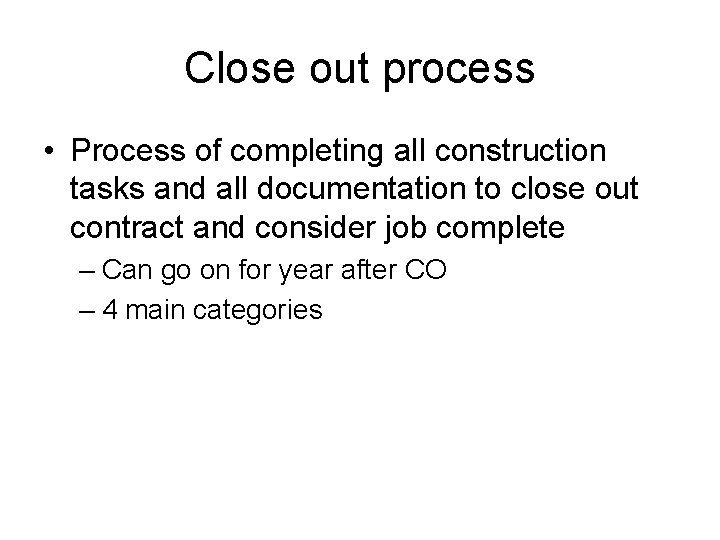 Close out process

• Process of completing all construction tasks and all documentation to close out contract and consider job complete

– Can go on for year after CO

– 4 main categories